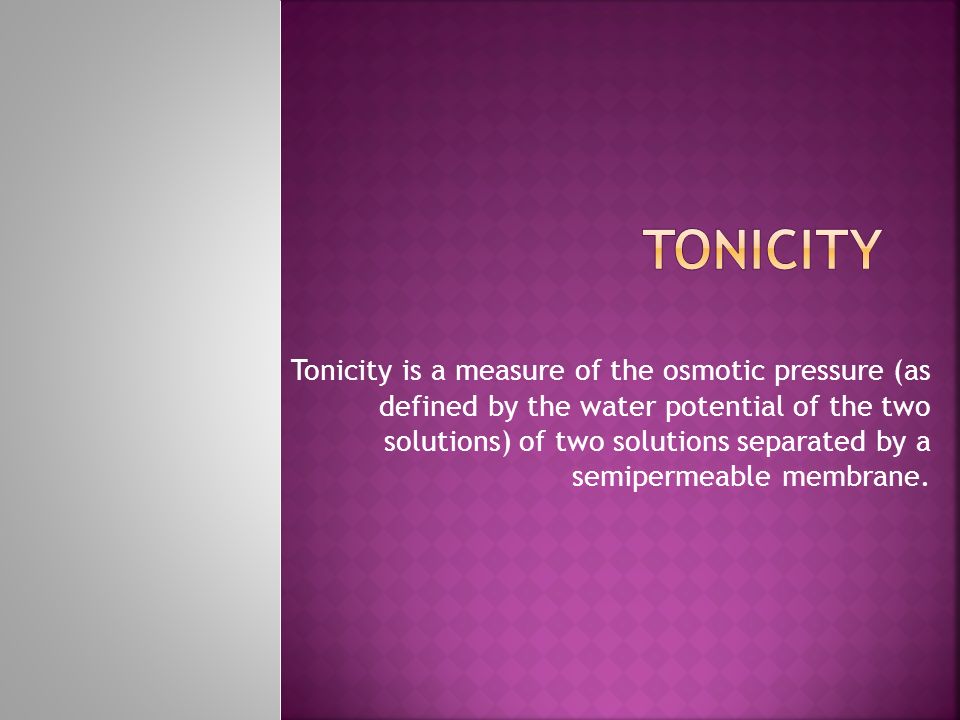 TONICITY

Tonicity is a measure of the osmotic pressure (as defined by the water potential of the two solutions) of two solutions separated by a semipermeable membrane.